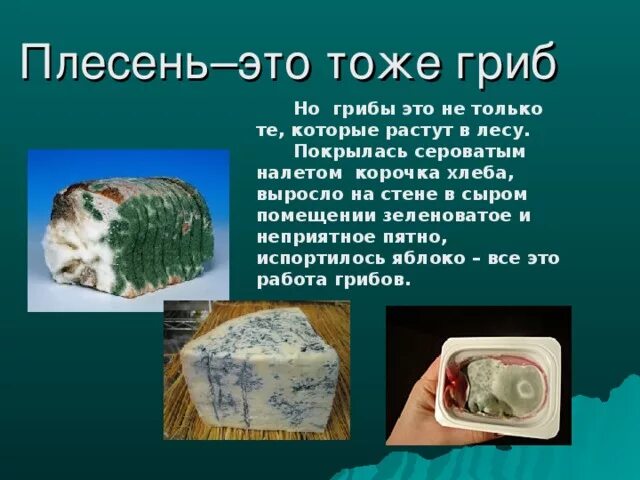 Плесень–это тоже гриб

Но грибы это не только те, которые растут в лесу.

Покрылась сероватым налетом корочка хлеба, выросло на стене в сыром помещении зеленоватое и неприятное пятно, испортилось яблоко – все это работа грибов.